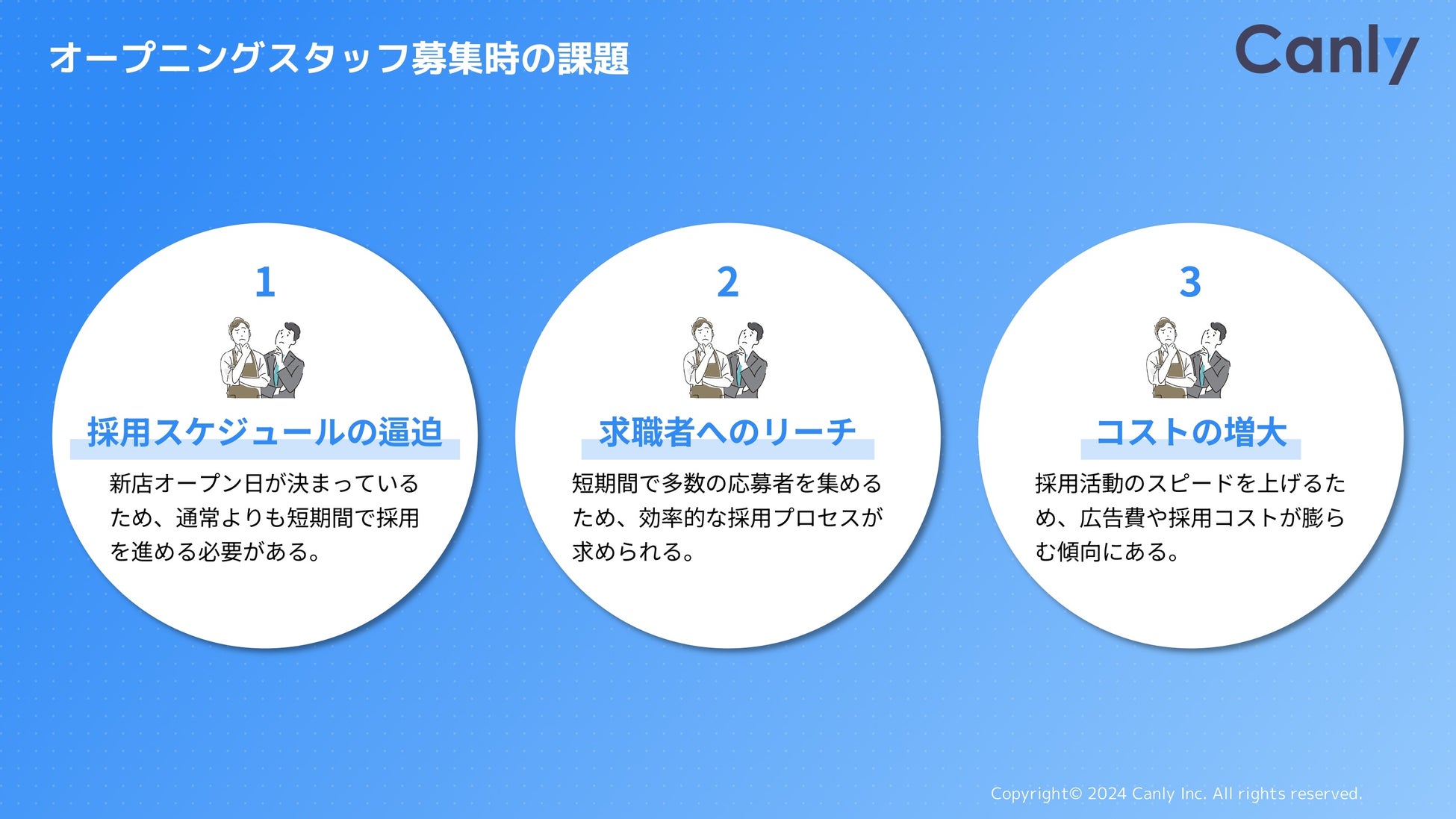 オープニングスタッフ募集時の課題

Canly

1

採用スケジュールの逼迫

新店オープン日が決まっているため、通常よりも短期間で採用を進める必要がある。

2

求職者へのリーチ

短期間で多数の応募者を集めるため、効率的な採用プロセスが求められる。

3

コストの増大

採用活動のスピードを上げるため、広告費や採用コストが膨らむ傾向にある。

Copyright© 2024 Canly Inc. All rights reserved.